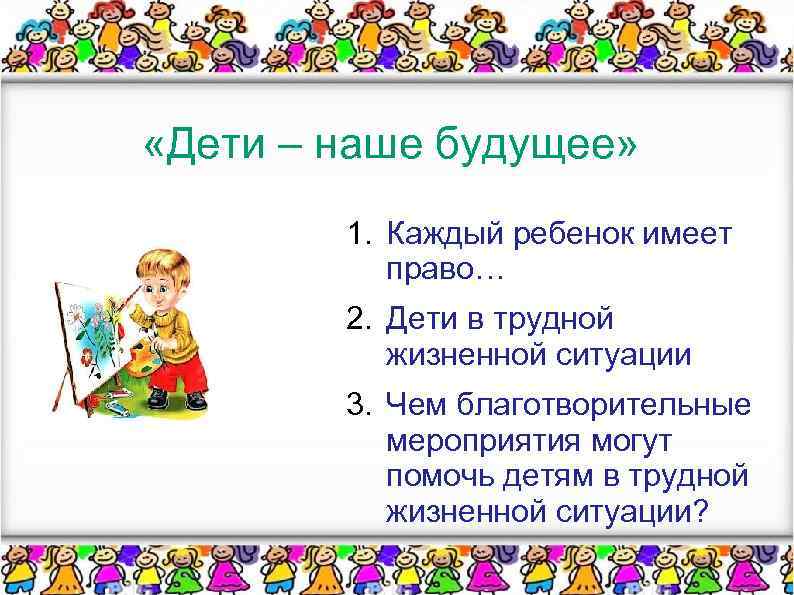 «Дети – наше будущее»

1. Каждый ребенок имеет право…
2. Дети в трудной жизненной ситуации
3. Чем благотворительные мероприятия могут помочь детям в трудной жизненной ситуации?